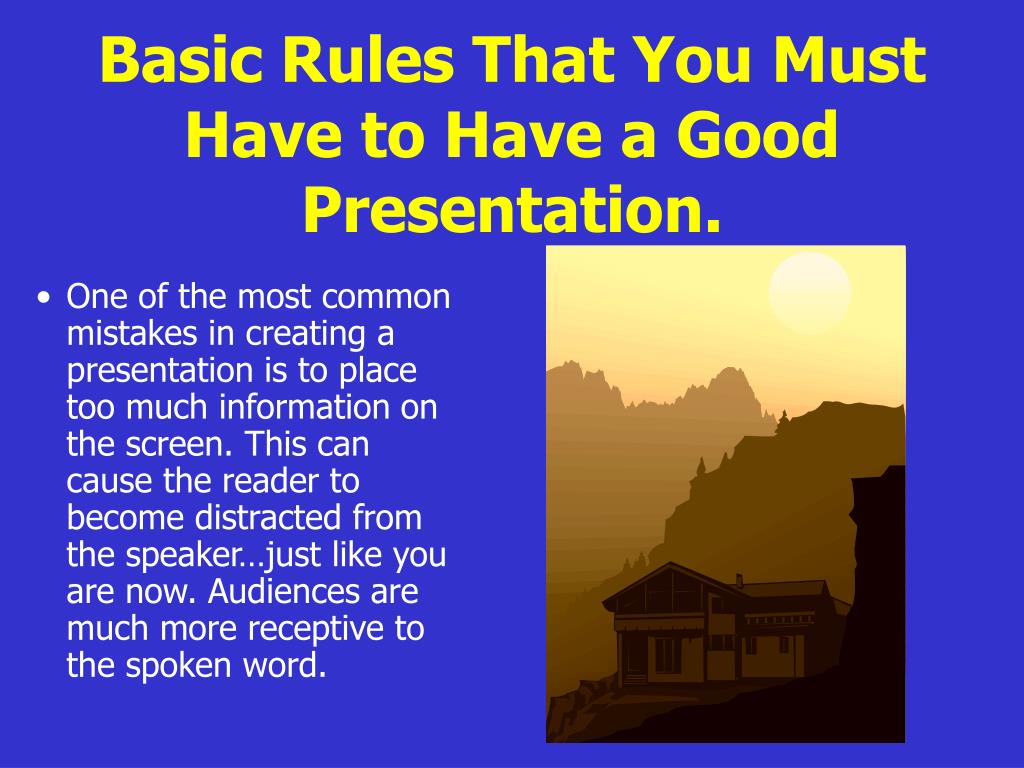 Basic Rules That You Must Have to Have a Good Presentation.

• One of the most common mistakes in creating a presentation is to place too much information on the screen. This can cause the reader to become distracted from the speaker…just like you are now. Audiences are much more receptive to the spoken word.